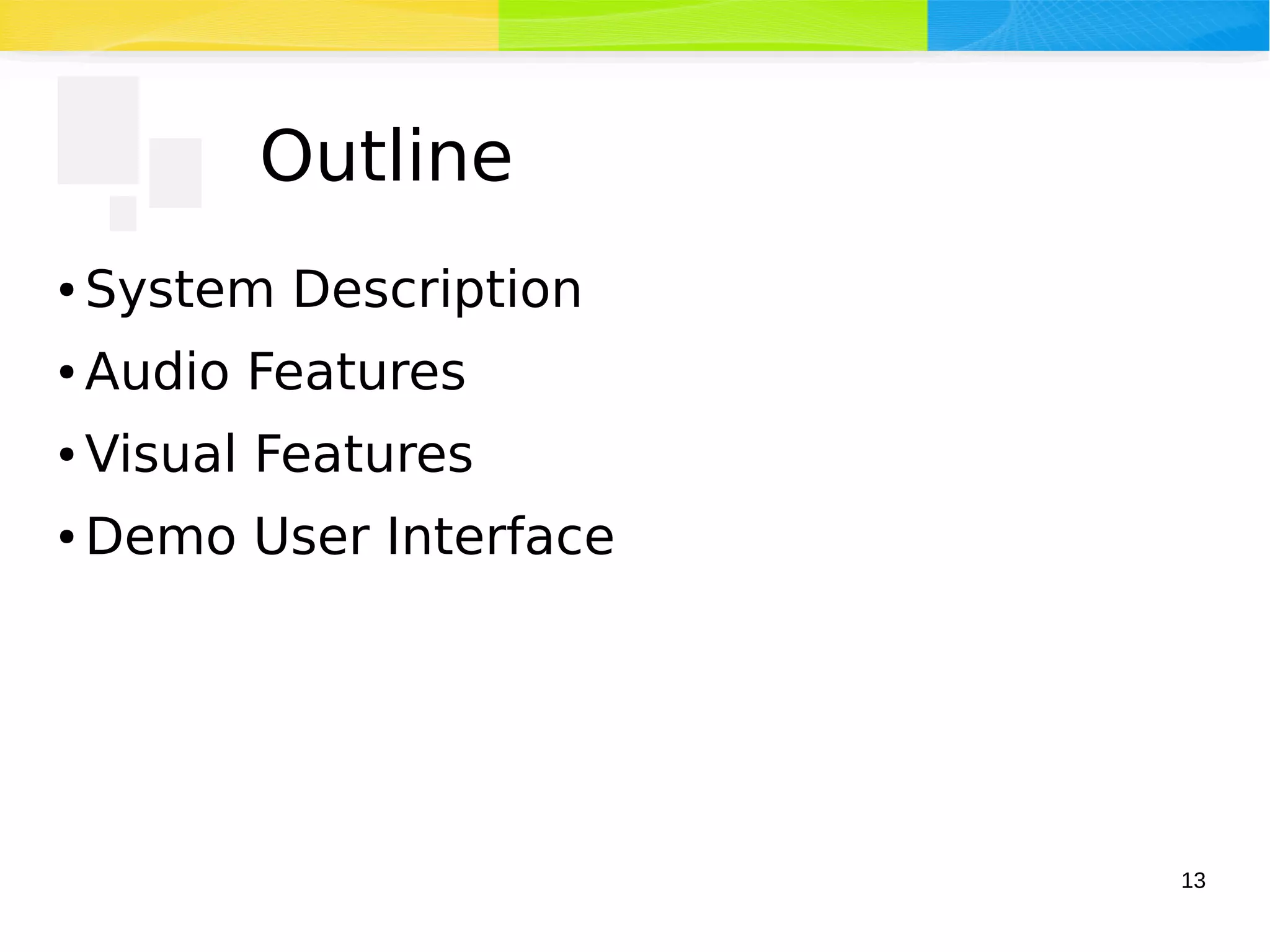 Outline

• System Description
• Audio Features
• Visual Features
• Demo User Interface

13